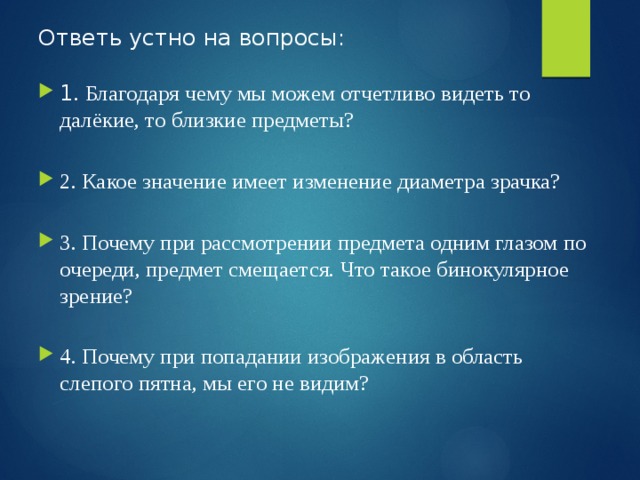 Ответь устно на вопросы:

1. Благодаря чему мы можем отчетливо видеть то далёкие, то близкие предметы?

2. Какое значение имеет изменение диаметра зрачка?

3. Почему при рассмотрении предмета одним глазом по очереди, предмет смещается. Что такое бинокулярное зрение?

4. Почему при попадании изображения в область слепого пятна, мы его не видим?